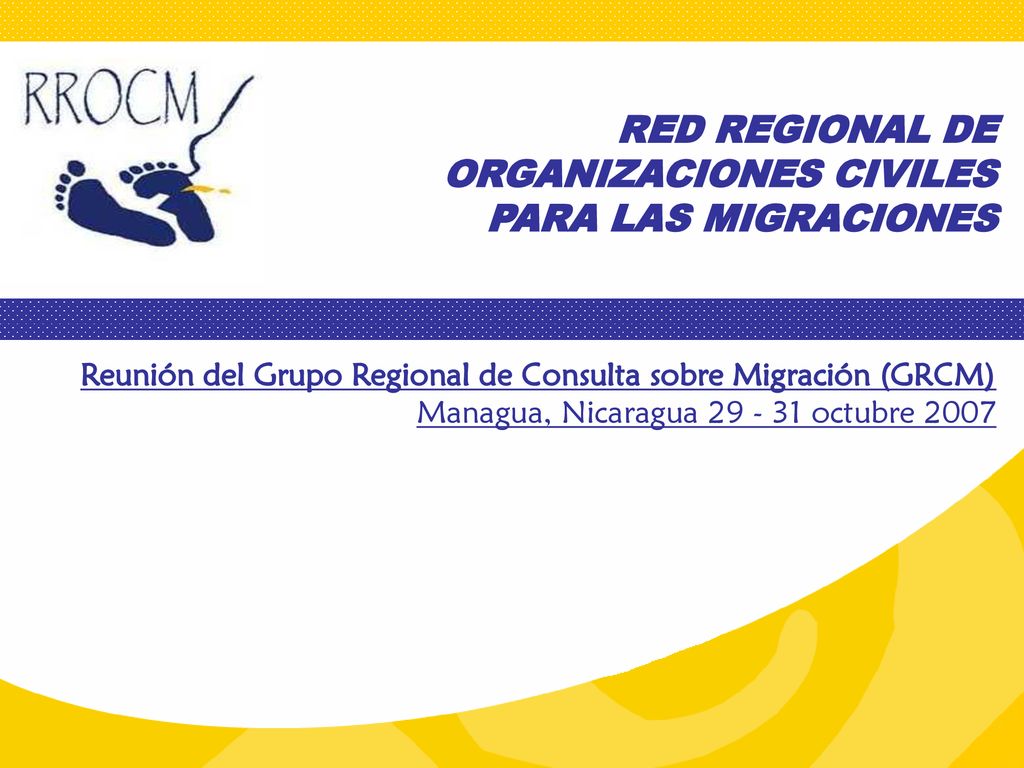 RROCM

RED REGIONAL DE ORGANIZACIONES CIVILES PARA LAS MIGRACIONES

Reunión del Grupo Regional de Consulta sobre Migración (GRCM)
Managua, Nicaragua 29 - 31 octubre 2007